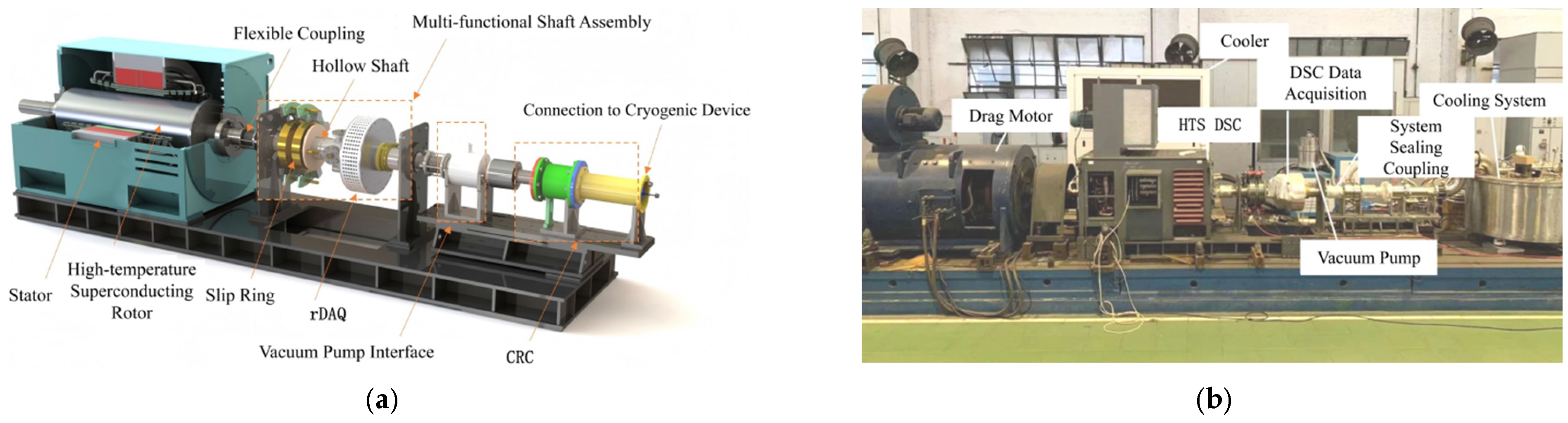 Flexible Coupling

Multi-functional Shaft Assembly

Hollow Shaft

Connection to Cryogenic Device

Stator

High-temperature Superconducting Rotor

Slip Ring

rDAQ

Vacuum Pump Interface

CRC

(a)

Cooler

DSC Data Acquisition

Cooling System

Drag Motor

HTS DSC

System Sealing Coupling

Vacuum Pump

(b)